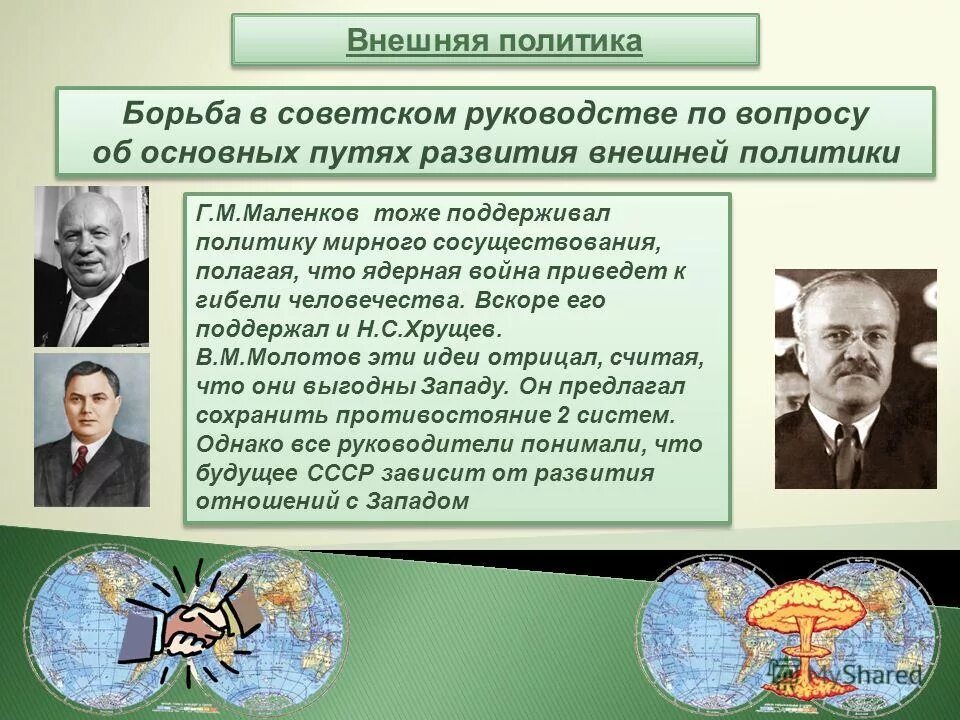 Внешняя политика

Борьба в советском руководстве по вопросу об основных путях развития внешней политики

Г.М.Маленков тоже поддерживал политику мирного сосуществования, полагая, что ядерная война приведет к гибели человечества. Вскоре его поддержал и Н.С.Хрущев.
В.М.Молотов эти идеи отрицал, считая, что они выгодны Западу. Он предлагал сохранить противостояние 2 систем.
Однако все руководители понимали, что будущее СССР зависит от развития отношений с Западом

MyShared